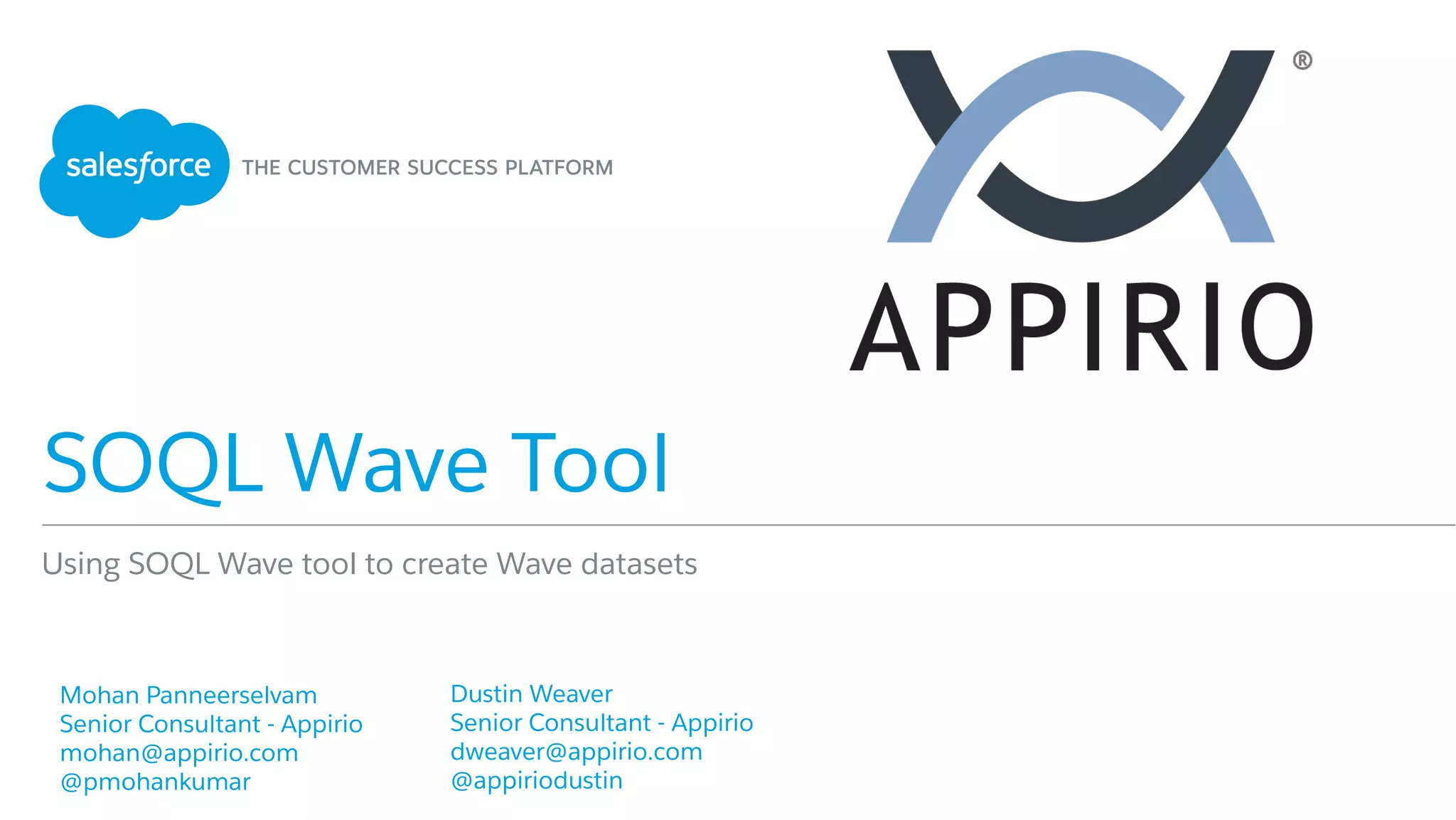 salesforce THE CUSTOMER SUCCESS PLATFORM

®
APPIRIO

SOQL Wave Tool

Using SOQL Wave tool to create Wave datasets

Mohan Panneerselvam
Senior Consultant - Appirio
mohan@appirio.com
@pmohankumar

Dustin Weaver
Senior Consultant - Appirio
dweaver@appirio.com
@appiriodustin